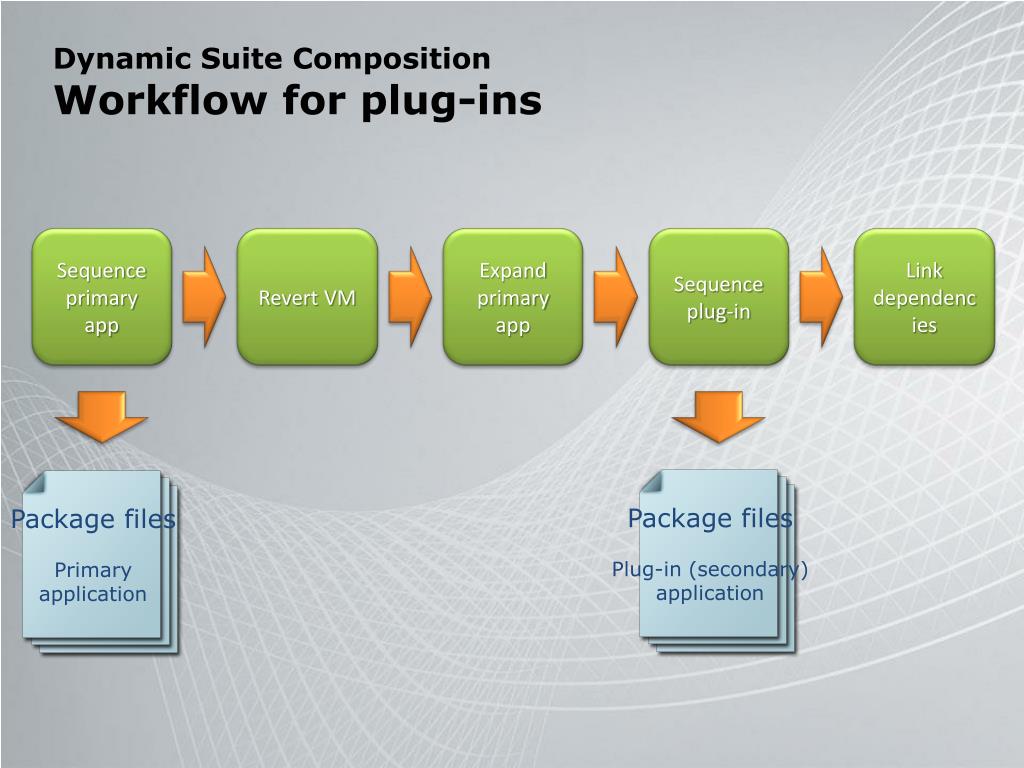 Dynamic Suite Composition
Workflow for plug-ins

Sequence primary app

Revert VM

Expand primary app

Sequence plug-in

Link dependencies

Package files

Primary application

Package files

Plug-in (secondary) application